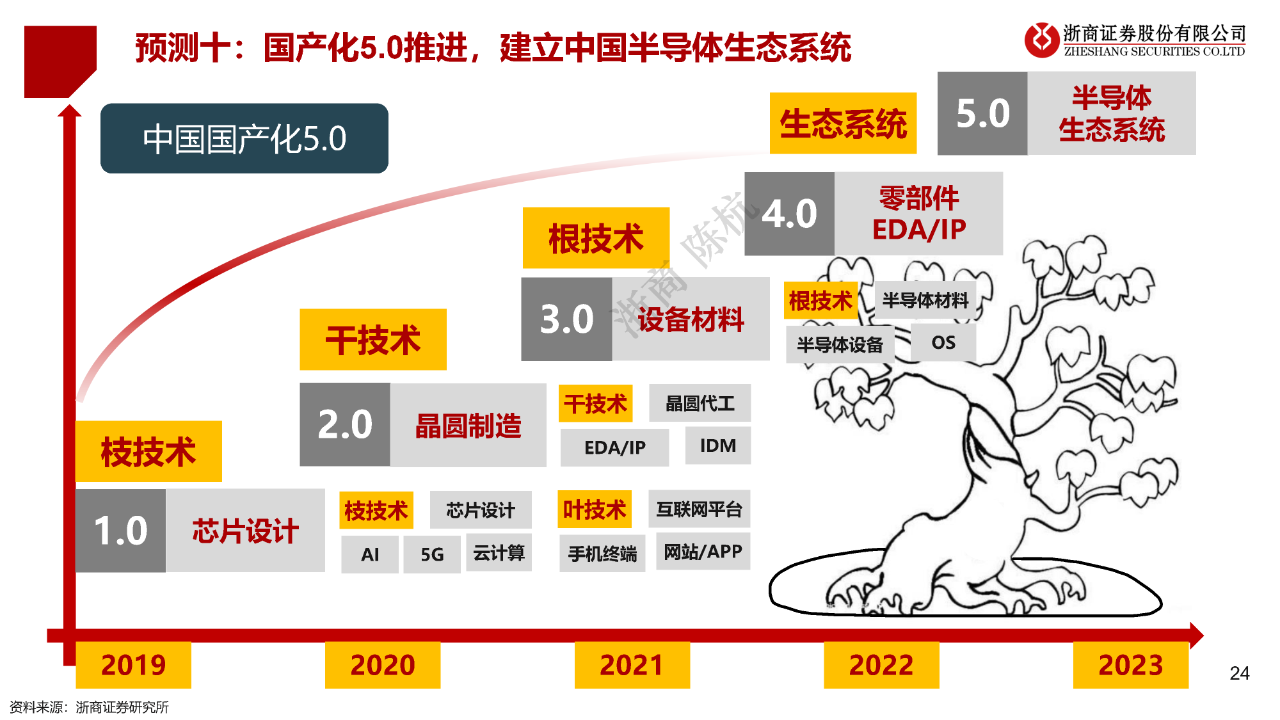 预测十：国产化5.0推进，建立中国半导体生态系统

浙商证券股份有限公司
ZHESHANG SECURITIES CO.LTD

中国国产化5.0

生态系统

5.0 半导体生态系统

4.0 零部件 EDA/IP

根技术

3.0 设备材料

浙商 陈杭

根技术 半导体材料
半导体设备 OS

干技术

2.0 晶圆制造

干技术 晶圆代工
EDA/IP IDM

枝技术

1.0 芯片设计

枝技术 芯片设计
AI 5G 云计算

叶技术 互联网平台
手机终端 网站/APP

2019 2020 2021 2022 2023

24

资料来源：浙商证券研究所